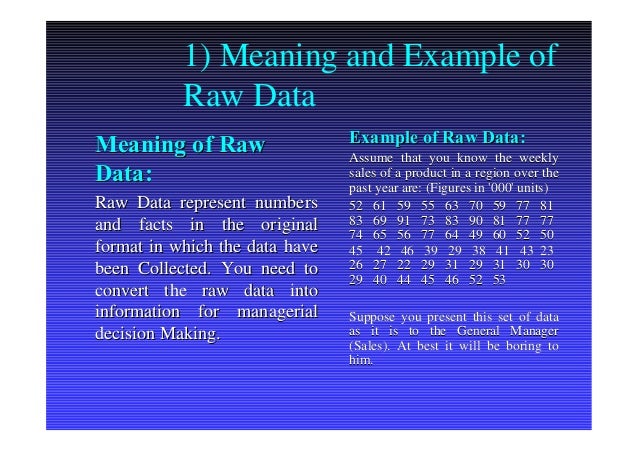 1) Meaning and Example of Raw Data

Meaning of Raw Data:

Raw Data represent numbers and facts in the original format in which the data have been Collected. You need to convert the raw data into information for managerial decision Making.

Example of Raw Data:

Assume that you know the weekly sales of a product in a region over the past year are: (Figures in '000' units)

52 61 59 55 63 70 59 77 81
83 69 91 73 83 90 81 77 77
74 65 56 77 64 49 60 52 50
45 42 46 39 29 38 41 43 23
26 27 22 29 31 29 31 30 30
29 40 44 45 46 52 53

Suppose you present this set of data as it is to the General Manager (Sales). At best it will be boring to him.